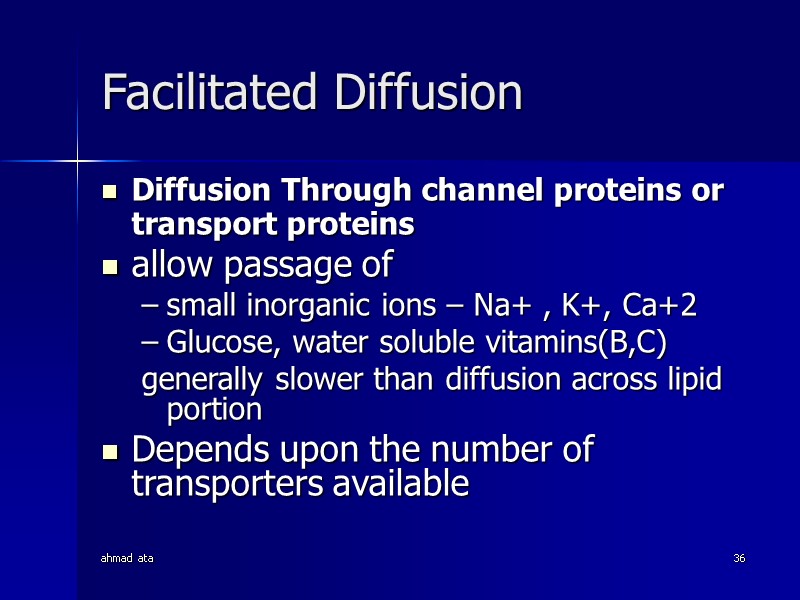 Facilitated Diffusion

- Diffusion Through channel proteins or transport proteins
- allow passage of
  – small inorganic ions – Na+ , K+, Ca+2
  – Glucose, water soluble vitamins(B,C)
  generally slower than diffusion across lipid portion
- Depends upon the number of transporters available

ahmad ata

36